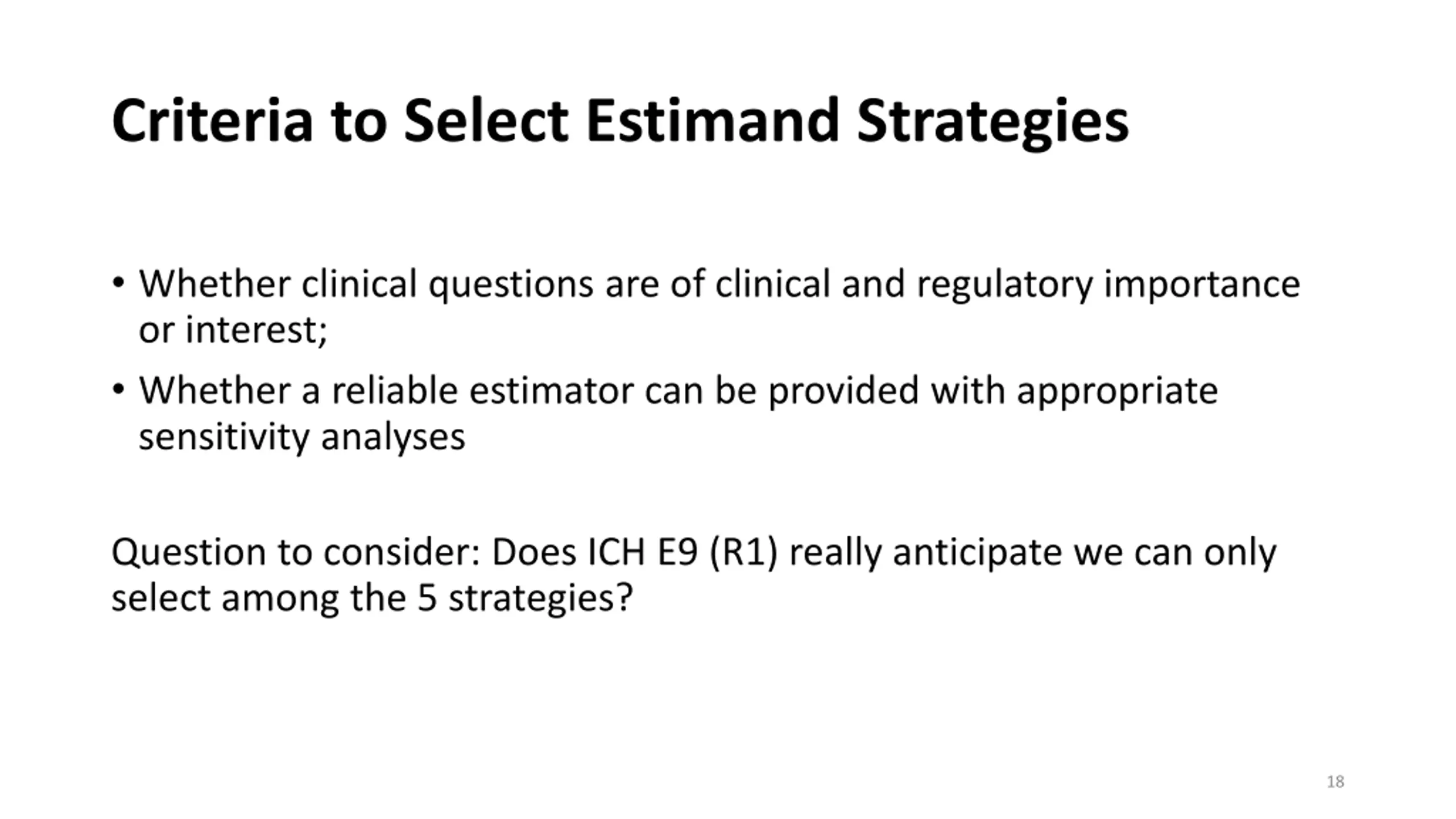 Criteria to Select Estimand Strategies

• Whether clinical questions are of clinical and regulatory importance or interest;
• Whether a reliable estimator can be provided with appropriate sensitivity analyses

Question to consider: Does ICH E9 (R1) really anticipate we can only select among the 5 strategies?

18